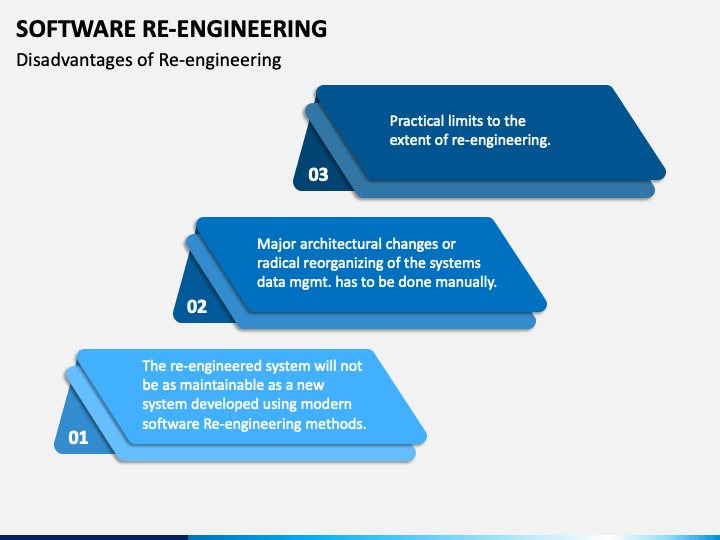 SOFTWARE RE-ENGINEERING

Disadvantages of Re-engineering

03

Practical limits to the extent of re-engineering.

02

Major architectural changes or radical reorganizing of the systems data mgmt. has to be done manually.

01

The re-engineered system will not be as maintainable as a new system developed using modern software Re-engineering methods.